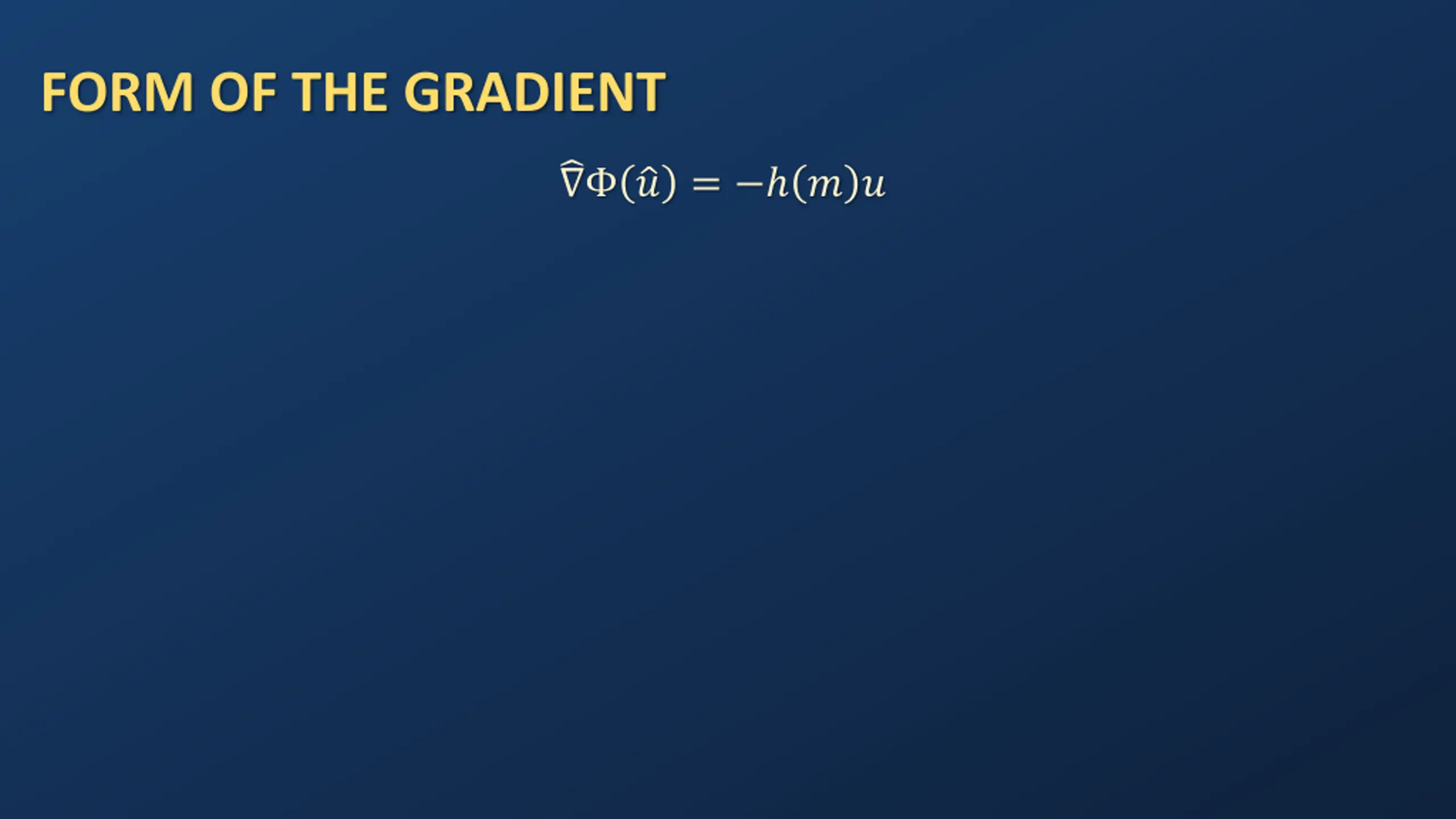 FORM OF THE GRADIENT

$\widehat{\nabla}\Phi(\hat{u}) = -h(m)u$